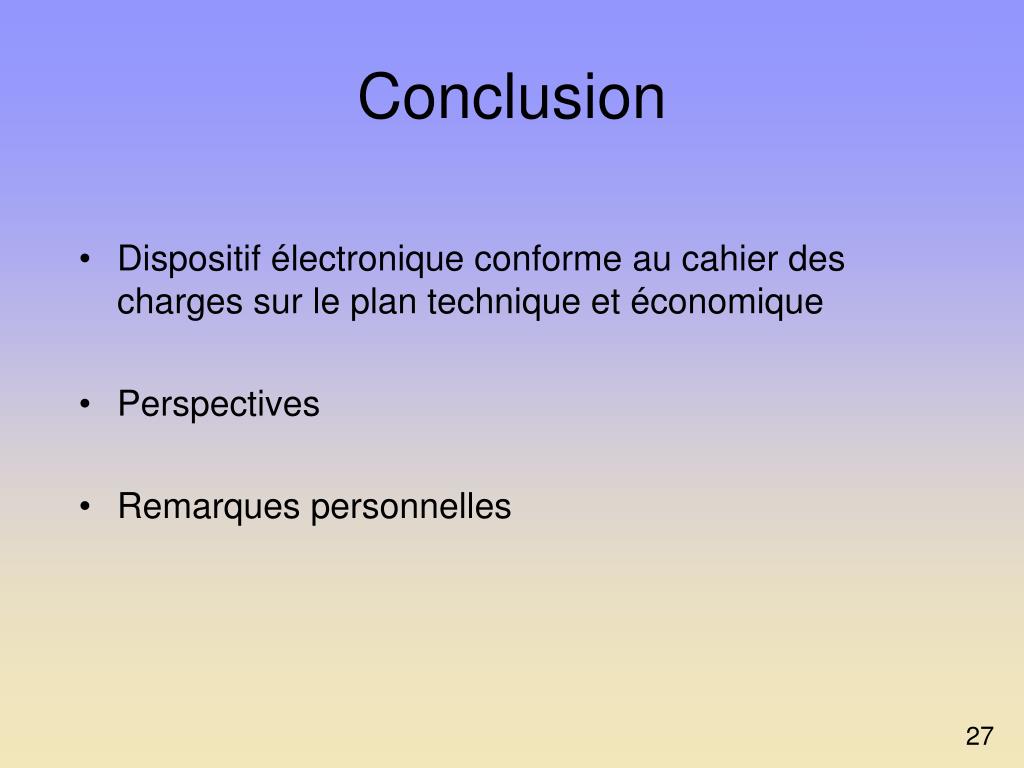 Conclusion

• Dispositif électronique conforme au cahier des charges sur le plan technique et économique

• Perspectives

• Remarques personnelles

27